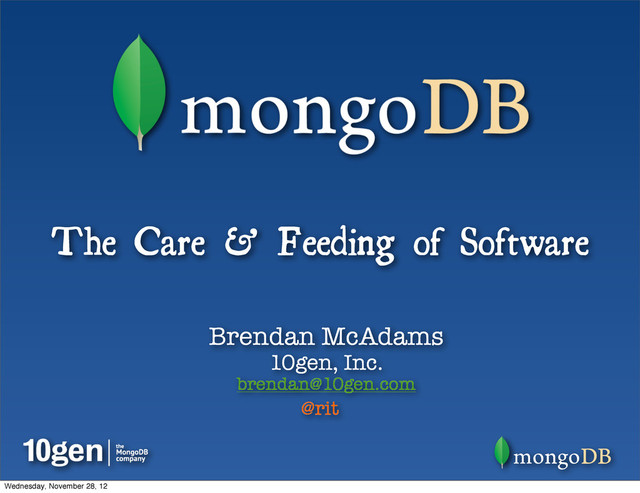 mongoDB

The Care & Feeding of Software

Brendan McAdams
10gen, Inc.
brendan@10gen.com
@rit

10gen | the MongoDB company

mongoDB

Wednesday, November 28, 12